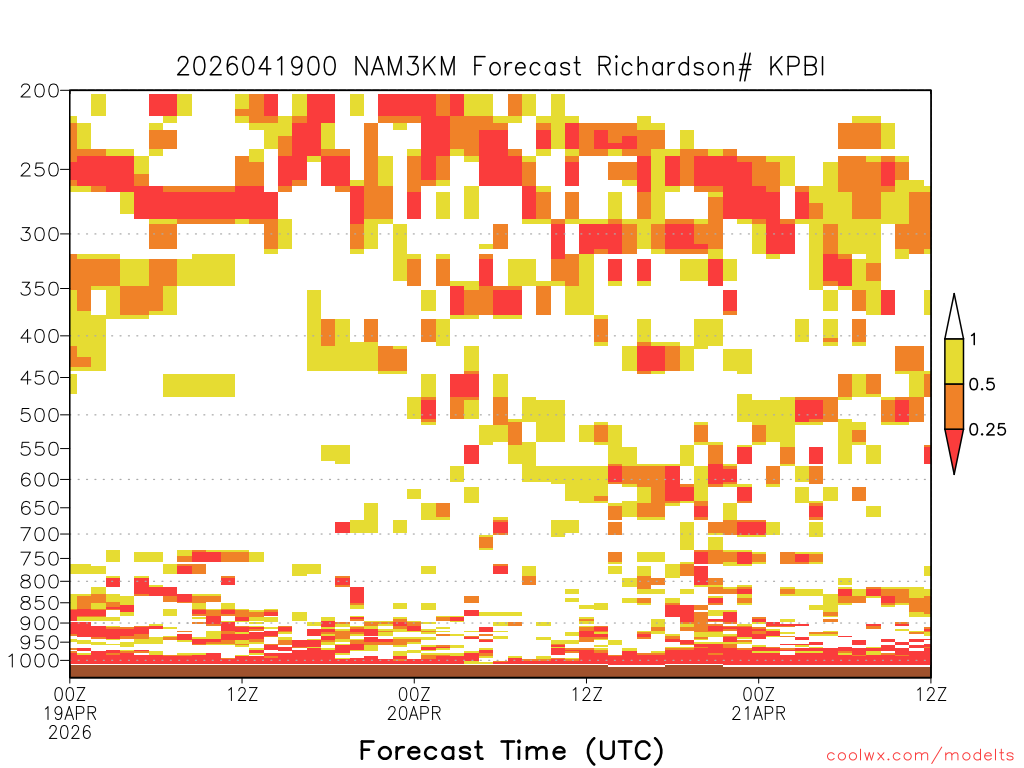 2026041900 NAM3KM Forecast Richardson# KPBI

200
250
300
350
400
450
500
550
600
650
700
750
800
850
900
950
1000

1
0.5
0.25

00Z
19APR
2026
12Z
00Z
20APR
12Z
00Z
21APR
12Z

Forecast Time (UTC)

coolwx.com/modelts